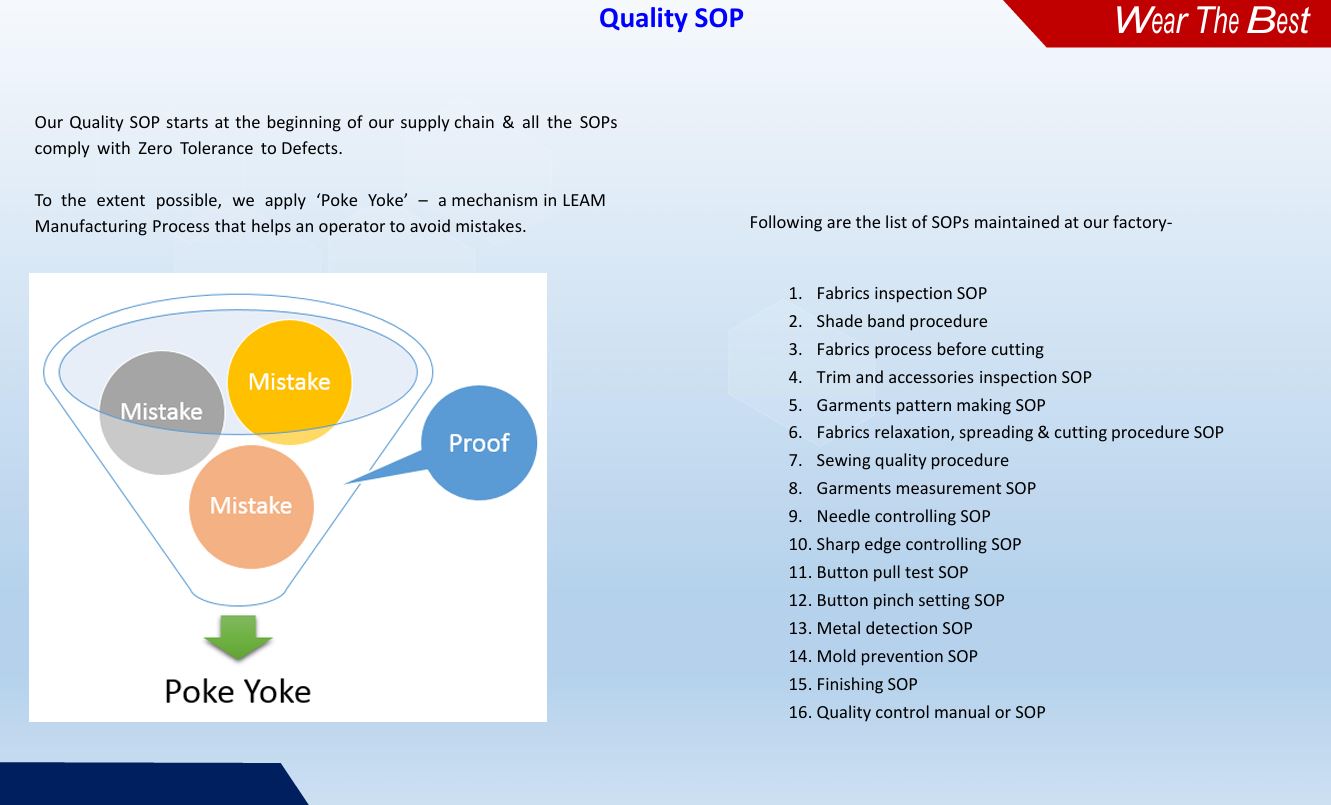 Quality SOP

Wear The Best

Our Quality SOP starts at the beginning of our supply chain & all the SOPs comply with Zero Tolerance to Defects.

To the extent possible, we apply 'Poke Yoke' – a mechanism in LEAM Manufacturing Process that helps an operator to avoid mistakes.

Mistake

Mistake

Mistake

Proof

Poke Yoke

Following are the list of SOPs maintained at our factory-

1. Fabrics inspection SOP
2. Shade band procedure
3. Fabrics process before cutting
4. Trim and accessories inspection SOP
5. Garments pattern making SOP
6. Fabrics relaxation, spreading & cutting procedure SOP
7. Sewing quality procedure
8. Garments measurement SOP
9. Needle controlling SOP
10. Sharp edge controlling SOP
11. Button pull test SOP
12. Button pinch setting SOP
13. Metal detection SOP
14. Mold prevention SOP
15. Finishing SOP
16. Quality control manual or SOP